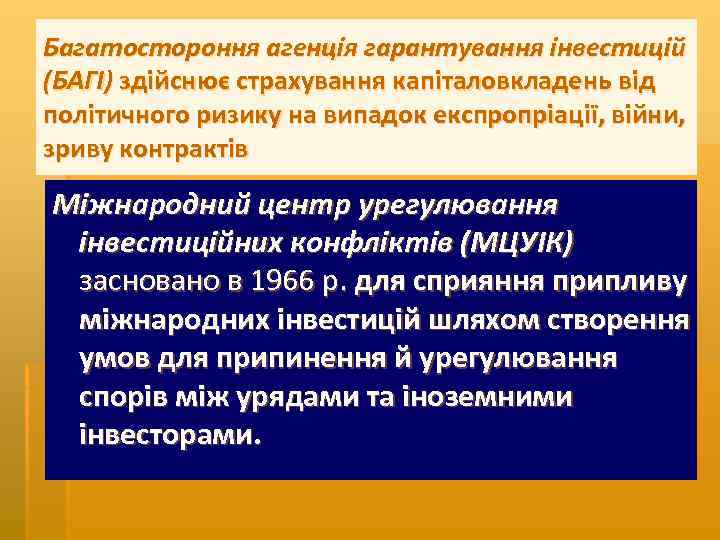 Багатостороння агенція гарантування інвестицій (БАГІ) здійснює страхування капіталовкладень від політичного ризику на випадок експропріації, війни, зриву контрактів

Міжнародний центр урегулювання інвестиційних конфліктів (МЦУІК) засновано в 1966 р. для сприяння припливу міжнародних інвестицій шляхом створення умов для припинення й урегулювання спорів між урядами та іноземними інвесторами.